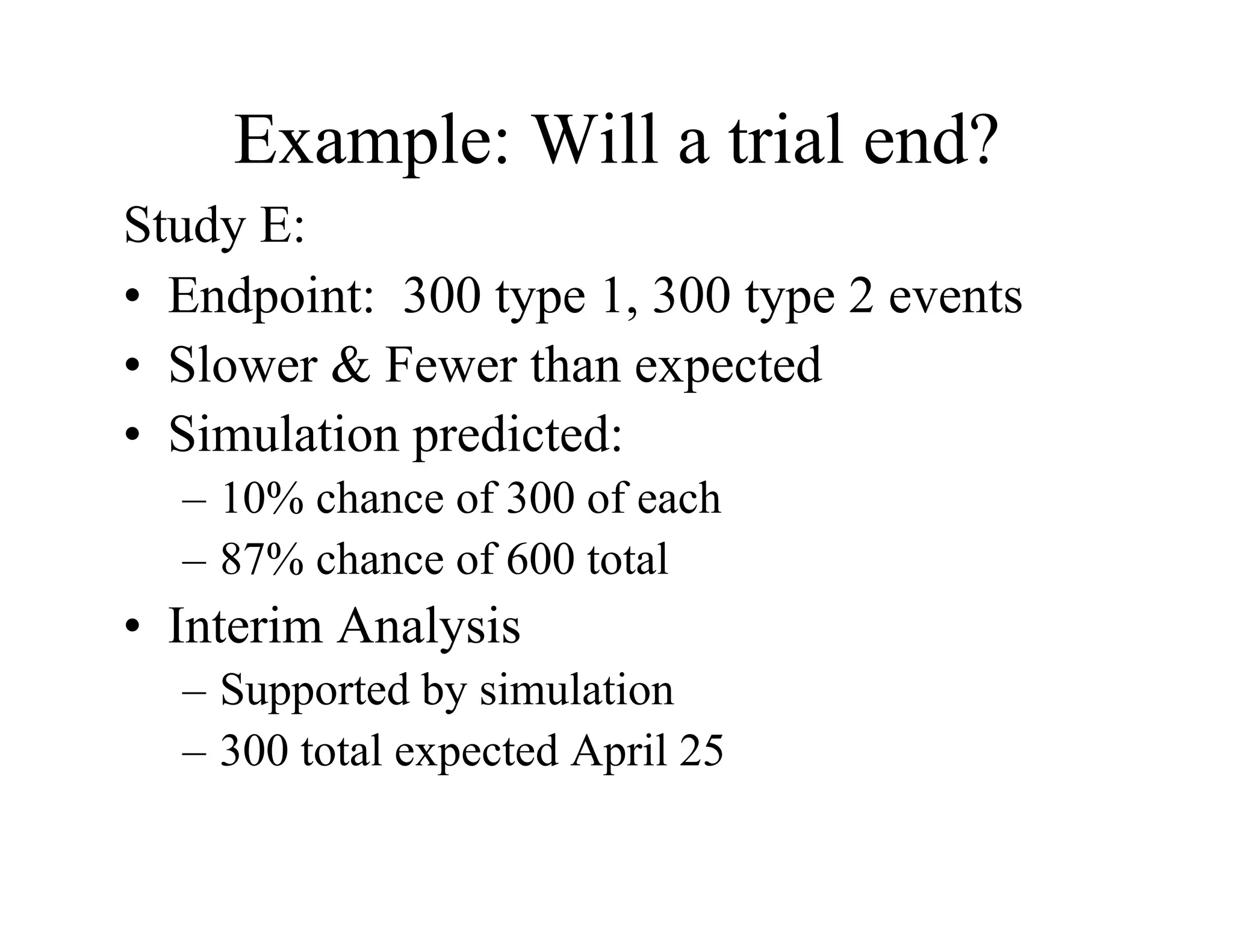 Example: Will a trial end?

Study E:

• Endpoint: 300 type 1, 300 type 2 events
• Slower & Fewer than expected
• Simulation predicted:
  – 10% chance of 300 of each
  – 87% chance of 600 total
• Interim Analysis
  – Supported by simulation
  – 300 total expected April 25